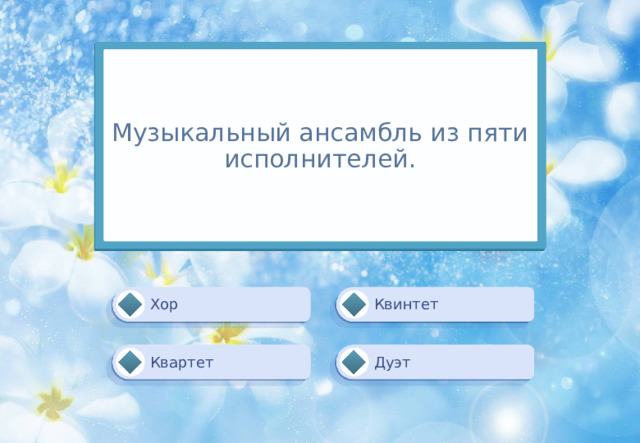 Музыкальный ансамбль из пяти исполнителей.

Хор

Квинтет

Квартет

Дуэт